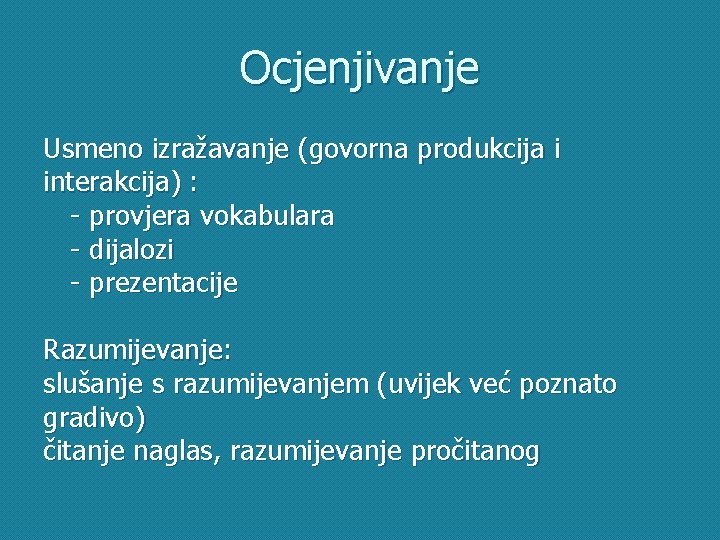 Ocjenjivanje

Usmeno izražavanje (govorna produkcija i interakcija) :
- provjera vokabulara
- dijalozi
- prezentacije

Razumijevanje:
slušanje s razumijevanjem (uvijek već poznato gradivo)
čitanje naglas, razumijevanje pročitanog